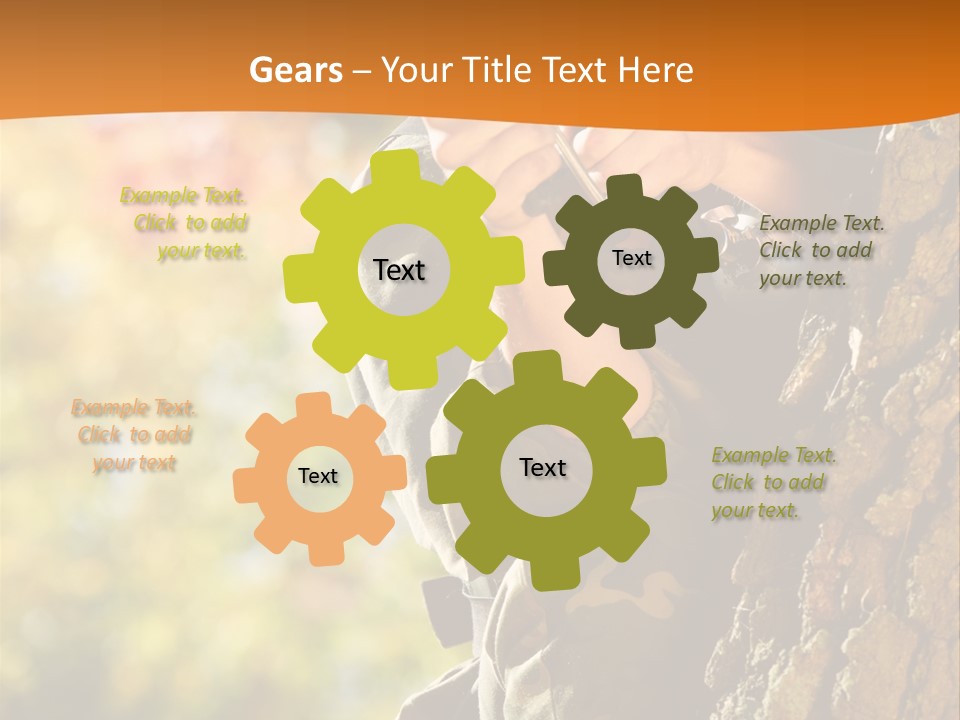 Gears – Your Title Text Here

Example Text. Click to add your text.

Text

Text

Example Text. Click to add your text.

Example Text. Click to add your text

Text

Text

Example Text. Click to add your text.